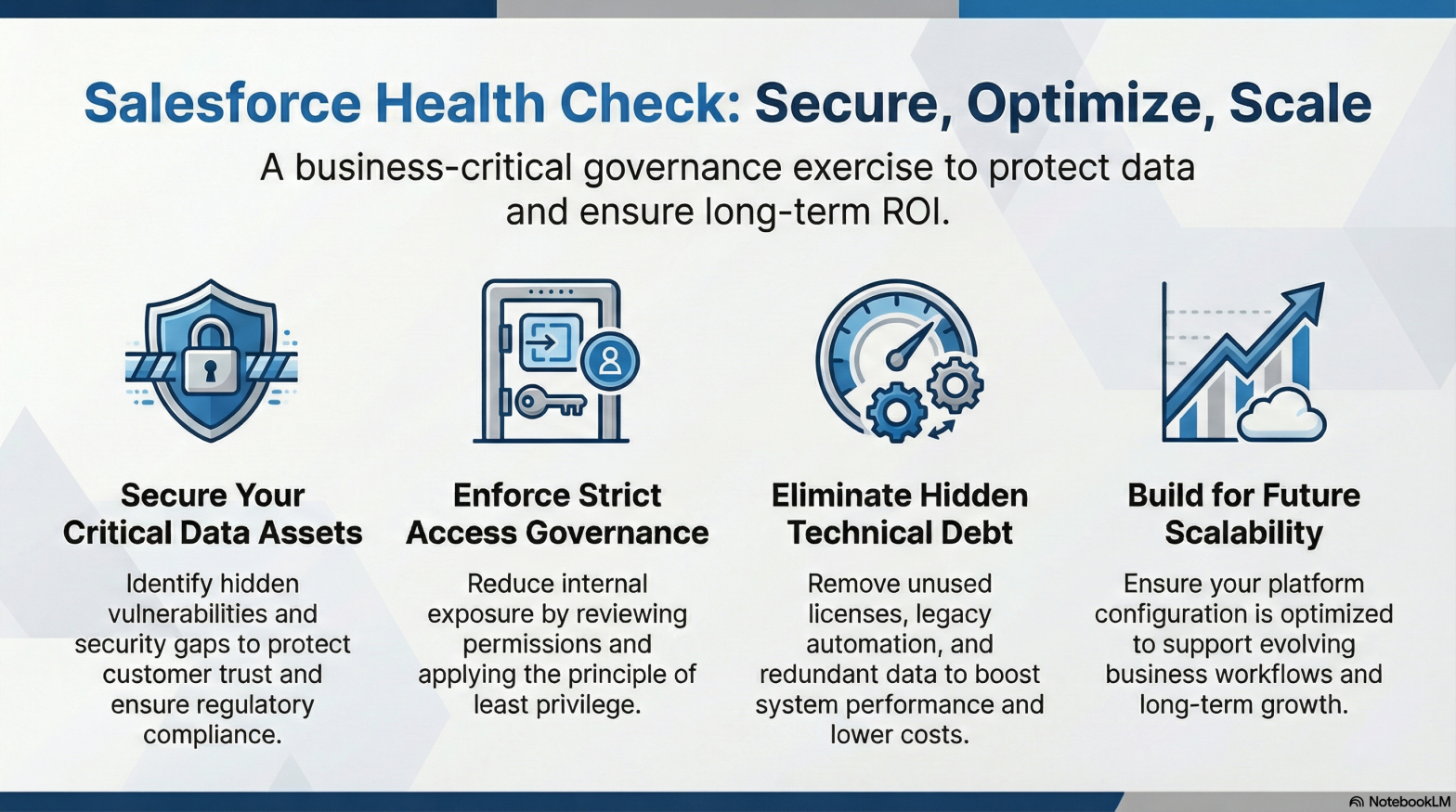 Salesforce Health Check: Secure, Optimize, Scale

A business-critical governance exercise to protect data and ensure long-term ROI.

Secure Your Critical Data Assets

Identify hidden vulnerabilities and security gaps to protect customer trust and ensure regulatory compliance.

Enforce Strict Access Governance

Reduce internal exposure by reviewing permissions and applying the principle of least privilege.

Eliminate Hidden Technical Debt

Remove unused licenses, legacy automation, and redundant data to boost system performance and lower costs.

Build for Future Scalability

Ensure your platform configuration is optimized to support evolving business workflows and long-term growth.

NotebookLM